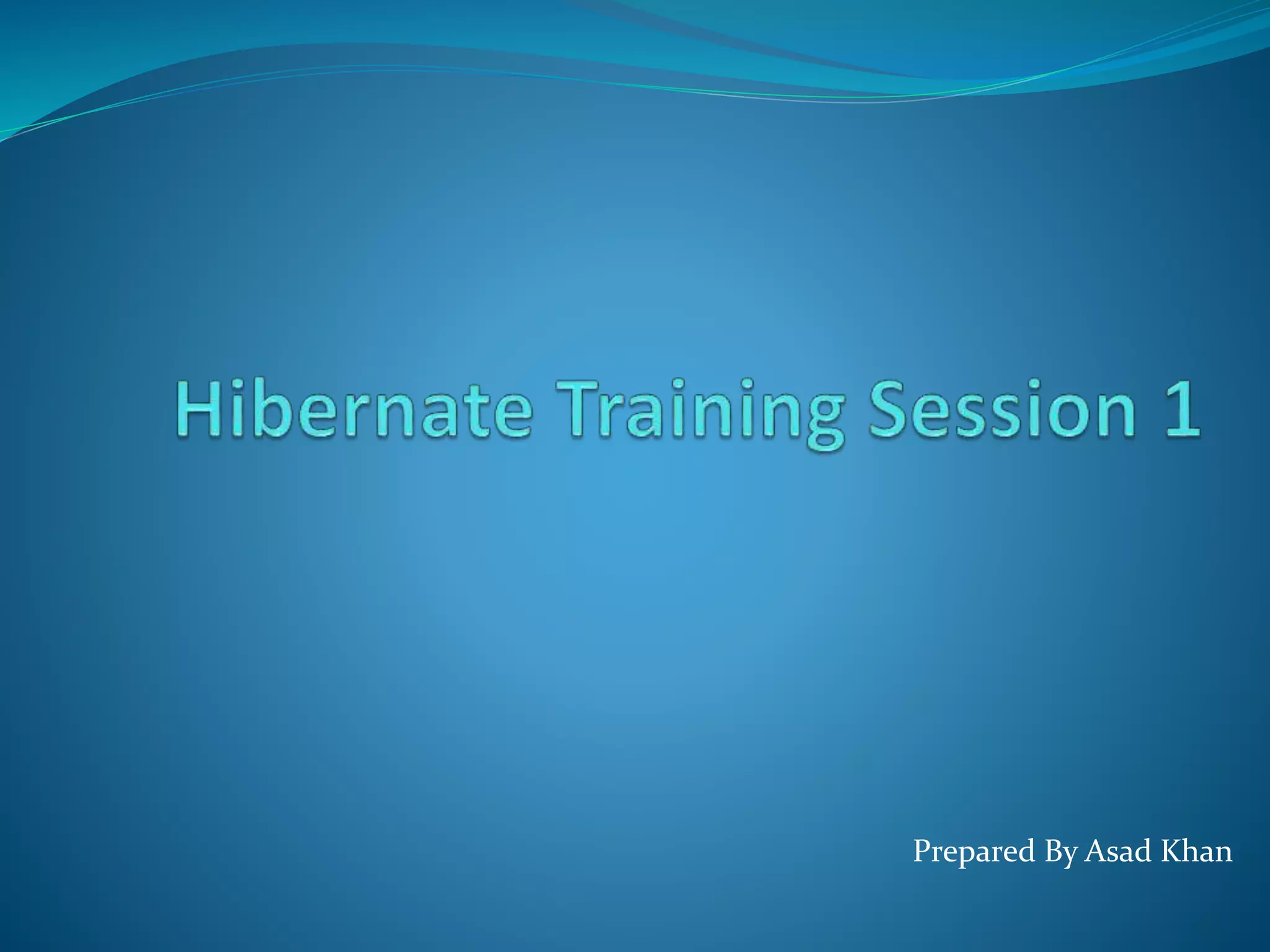 Hibernate Training Session 1

Prepared By Asad Khan